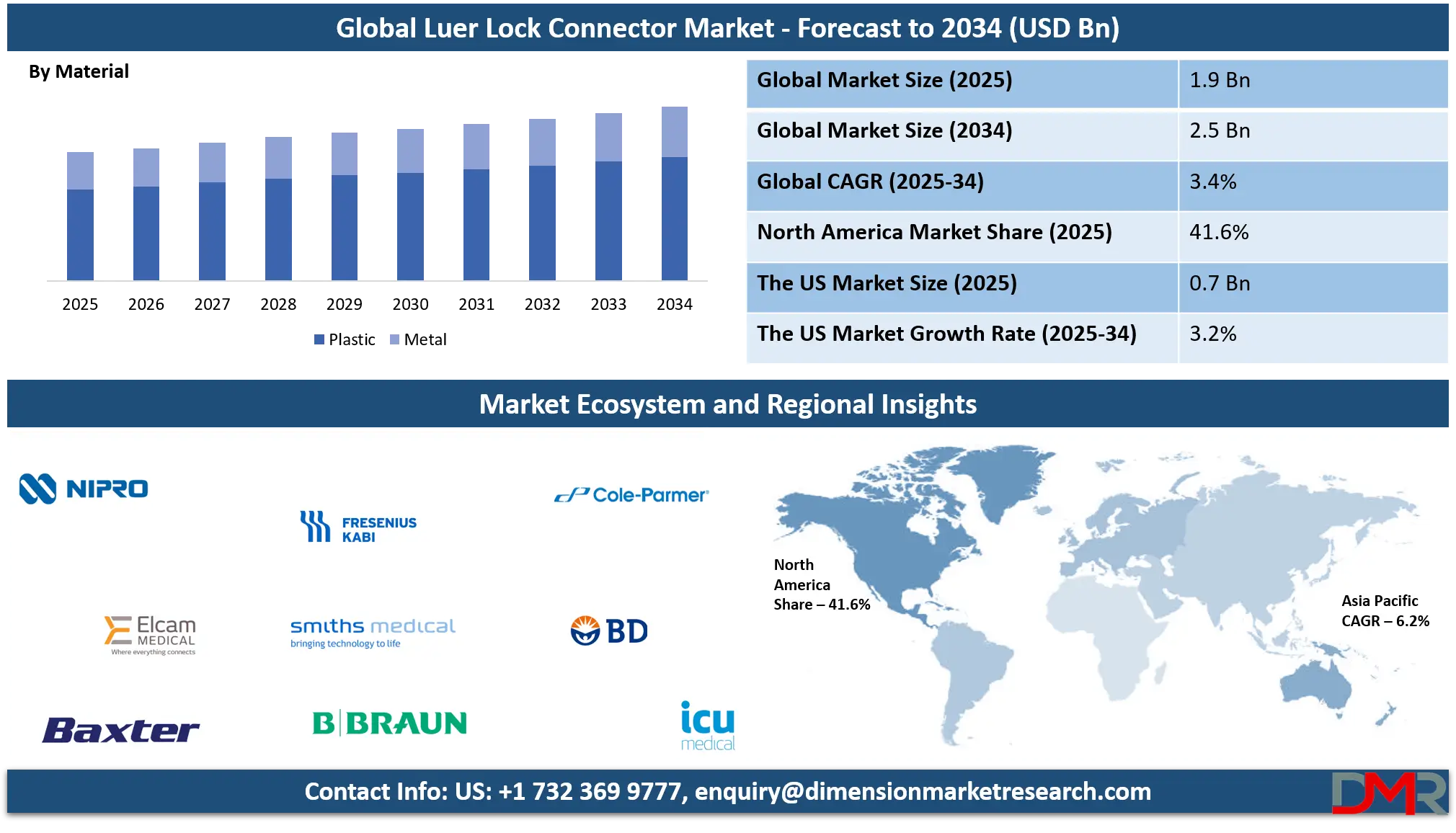 Global Luer Lock Connector Market - Forecast to 2034 (USD Bn)

By Material

2025 2026 2027 2028 2029 2030 2031 2032 2033 2034

Plastic Metal

| Global Market Size (2025) | 1.9 Bn |
|---|---|
| Global Market Size (2034) | 2.5 Bn |
| Global CAGR (2025-34) | 3.4% |
| North America Market Share (2025) | 41.6% |
| The US Market Size (2025) | 0.7 Bn |
| The US Market Growth Rate (2025-34) | 3.2% |

Market Ecosystem and Regional Insights

NIPRO

FRESENIUS KABI

Cole-Parmer

Elcam MEDICAL Where everything connects

smiths medical bringing technology to life

BD

Baxter

B|BRAUN

icu medical

North America Share – 41.6%

Asia Pacific CAGR – 6.2%

Contact Info: US: +1 732 369 9777, enquiry@dimensionmarketresearch.com

DMR